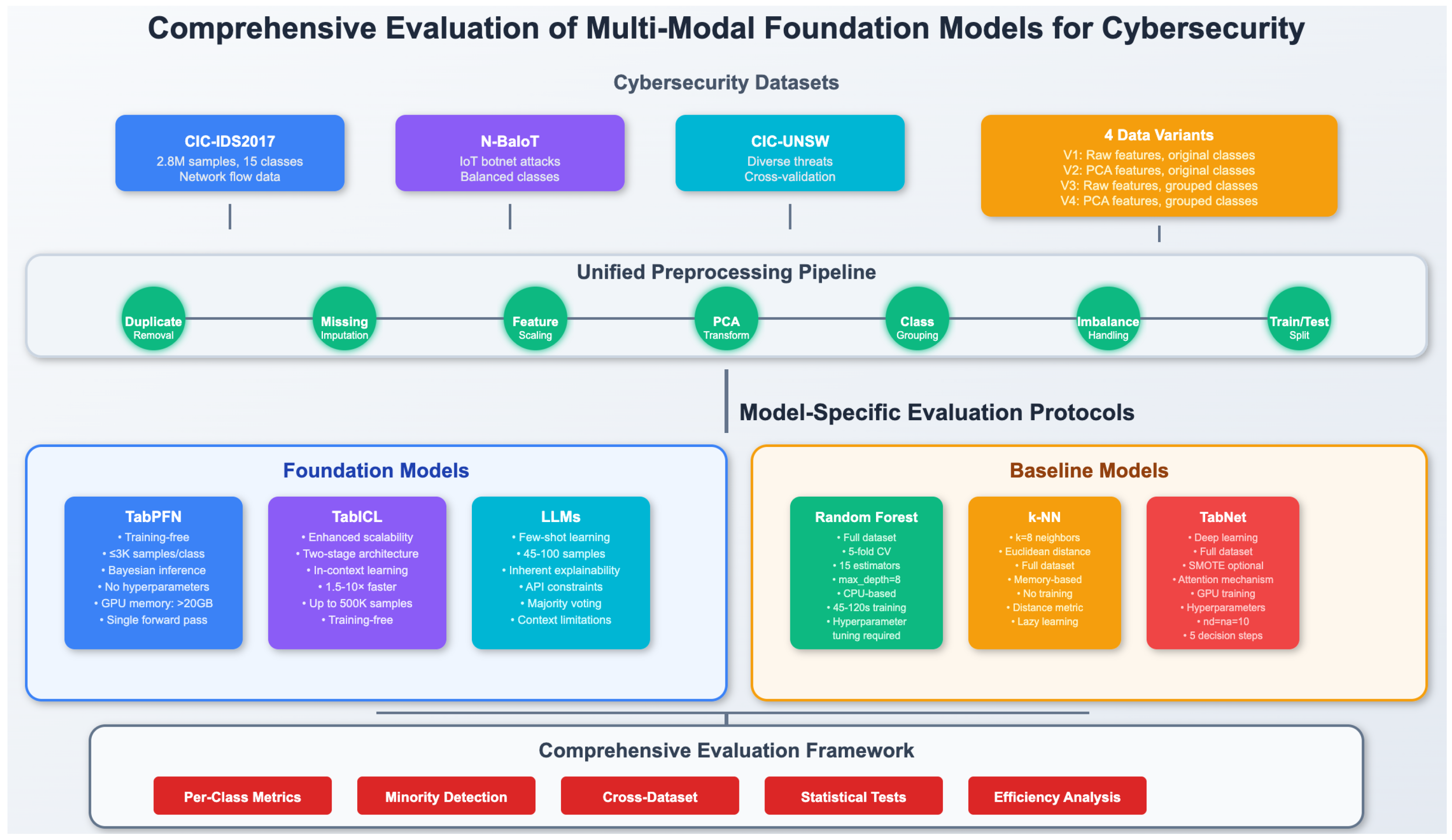 Comprehensive Evaluation of Multi-Modal Foundation Models for Cybersecurity

Cybersecurity Datasets

CIC-IDS2017
2.8M samples, 15 classes
Network flow data

N-BaIoT
IoT botnet attacks
Balanced classes

CIC-UNSW
Diverse threats
Cross-validation

4 Data Variants
V1: Raw features, original classes
V2: PCA features, original classes
V3: Raw features, grouped classes
V4: PCA features, grouped classes

Unified Preprocessing Pipeline

Duplicate Removal

Missing Imputation

Feature Scaling

PCA Transform

Class Grouping

Imbalance Handling

Train/Test Split

Model-Specific Evaluation Protocols

Foundation Models

TabPFN
• Training-free
• ≤3K samples/class
• Bayesian inference
• No hyperparameters
• GPU memory: >20GB
• Single forward pass

TabICL
• Enhanced scalability
• Two-stage architecture
• In-context learning
• 1.5-10× faster
• Up to 500K samples
• Training-free

LLMs
• Few-shot learning
• 45-100 samples
• Inherent explainability
• API constraints
• Majority voting
• Context limitations

Baseline Models

Random Forest
• Full dataset
• 5-fold CV
• 15 estimators
• max_depth=8
• CPU-based
• 45-120s training
• Hyperparameter tuning required

k-NN
• k=8 neighbors
• Euclidean distance
• Full dataset
• Memory-based
• No training
• Distance metric
• Lazy learning

TabNet
• Deep learning
• Full dataset
• SMOTE optional
• Attention mechanism
• GPU training
• Hyperparameters
• nd=na=10
• 5 decision steps

Comprehensive Evaluation Framework

Per-Class Metrics

Minority Detection

Cross-Dataset

Statistical Tests

Efficiency Analysis